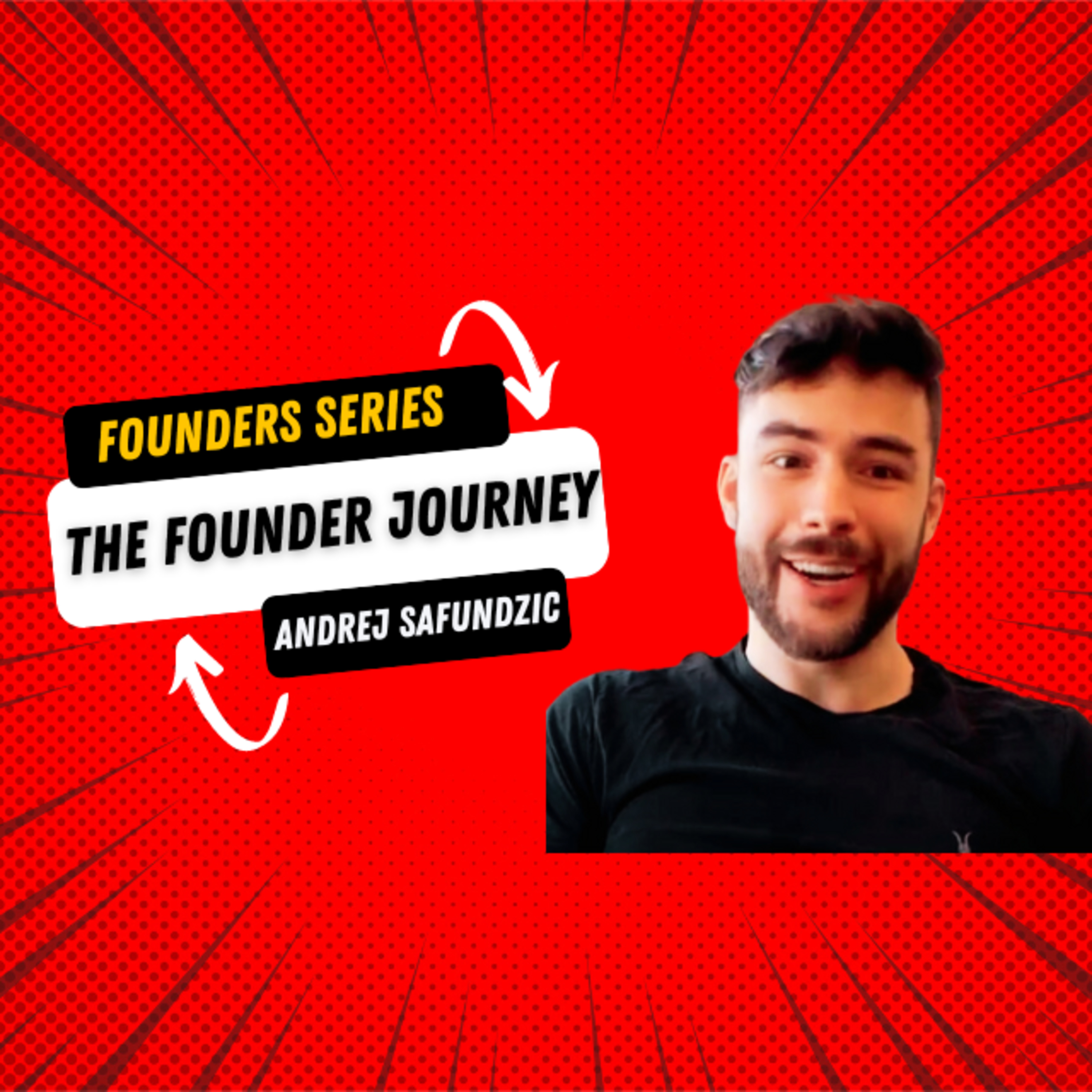 FOUNDERS SERIES

THE FOUNDER JOURNEY

ANDREJ SAFUNDZIC